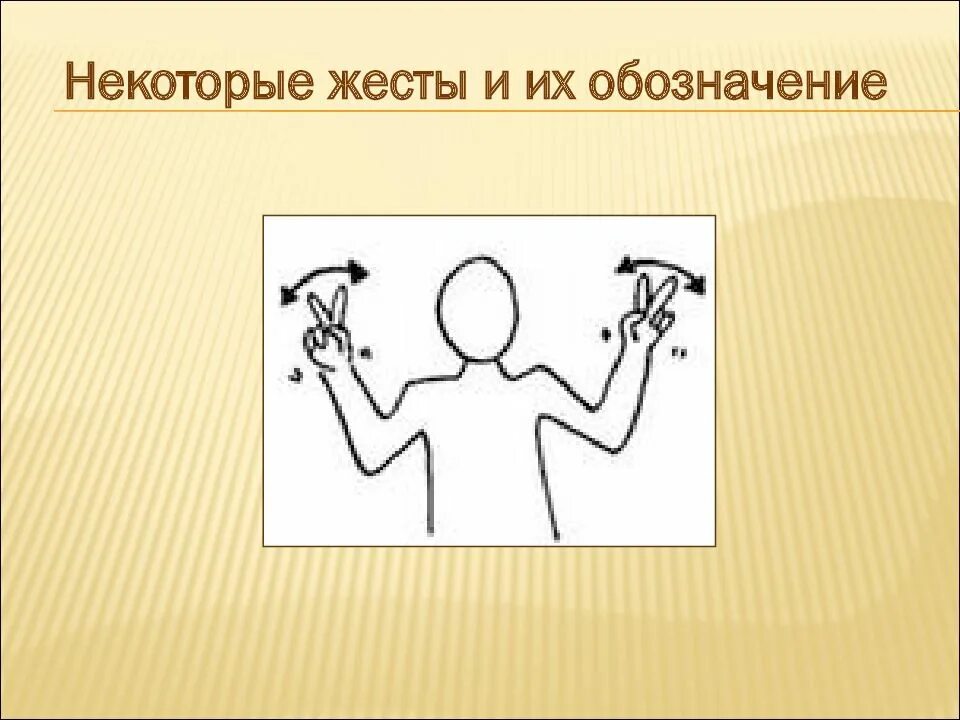 Некоторые жесты и их обозначение